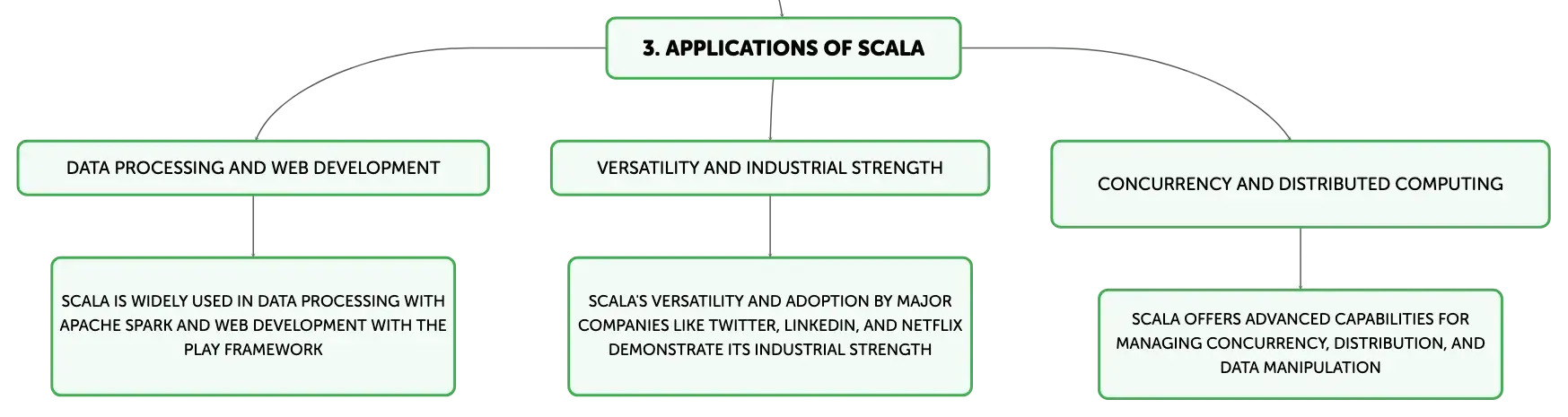 3. APPLICATIONS OF SCALA

DATA PROCESSING AND WEB DEVELOPMENT

SCALA IS WIDELY USED IN DATA PROCESSING WITH APACHE SPARK AND WEB DEVELOPMENT WITH THE PLAY FRAMEWORK

VERSATILITY AND INDUSTRIAL STRENGTH

SCALA'S VERSATILITY AND ADOPTION BY MAJOR COMPANIES LIKE TWITTER, LINKEDIN, AND NETFLIX DEMONSTRATE ITS INDUSTRIAL STRENGTH

CONCURRENCY AND DISTRIBUTED COMPUTING

SCALA OFFERS ADVANCED CAPABILITIES FOR MANAGING CONCURRENCY, DISTRIBUTION, AND DATA MANIPULATION